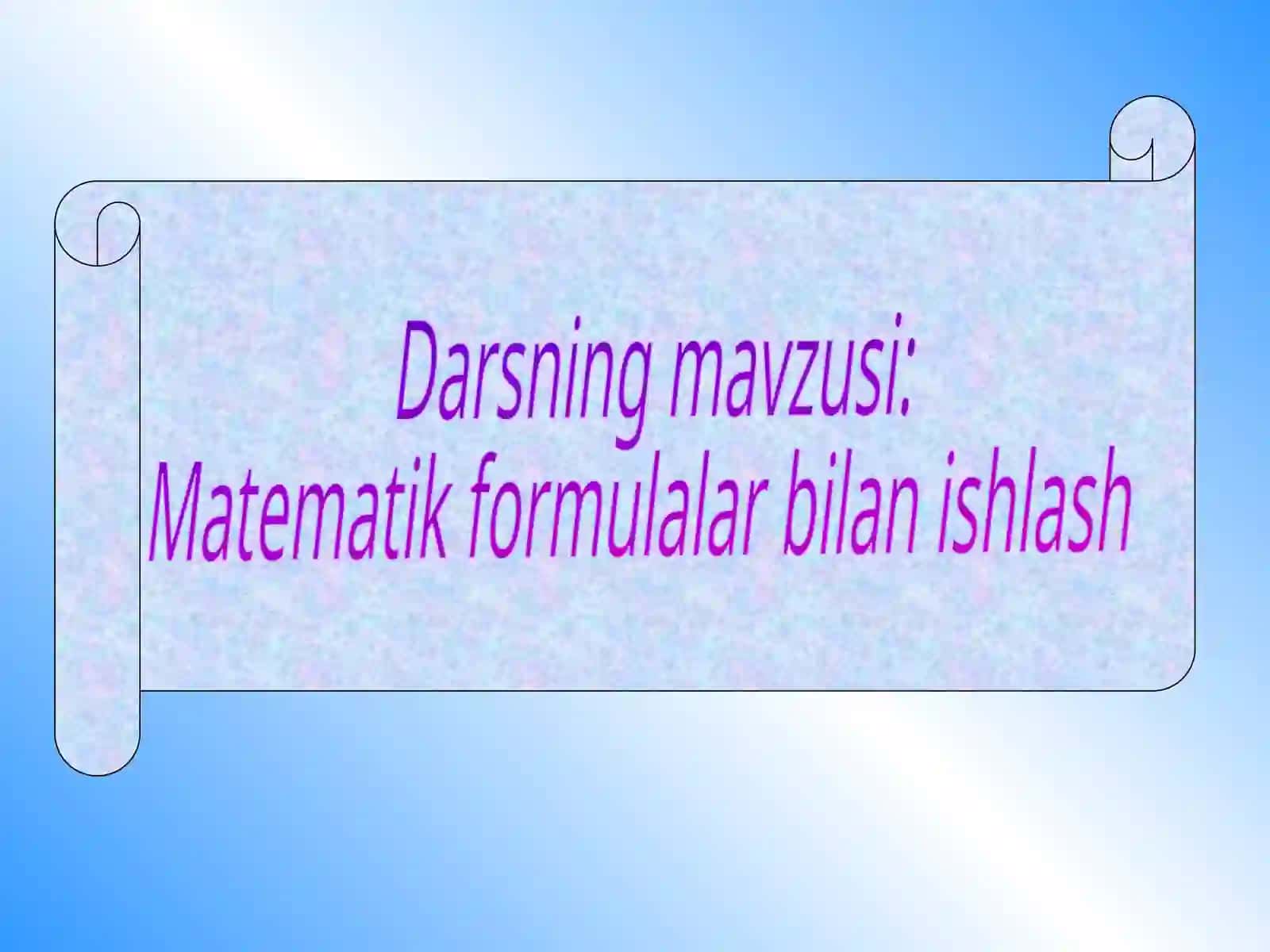 Darsning mavzusi:
Matematik formulalar bilan ishlash